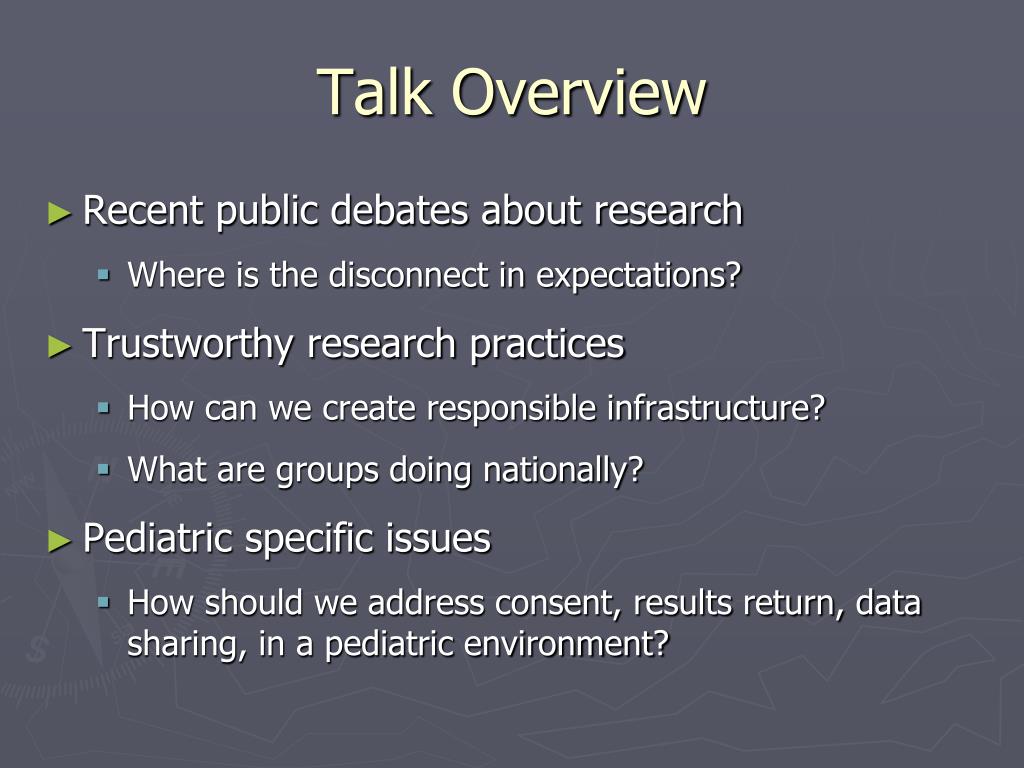 Talk Overview

► Recent public debates about research
▪ Where is the disconnect in expectations?

► Trustworthy research practices
▪ How can we create responsible infrastructure?
▪ What are groups doing nationally?

► Pediatric specific issues
▪ How should we address consent, results return, data sharing, in a pediatric environment?